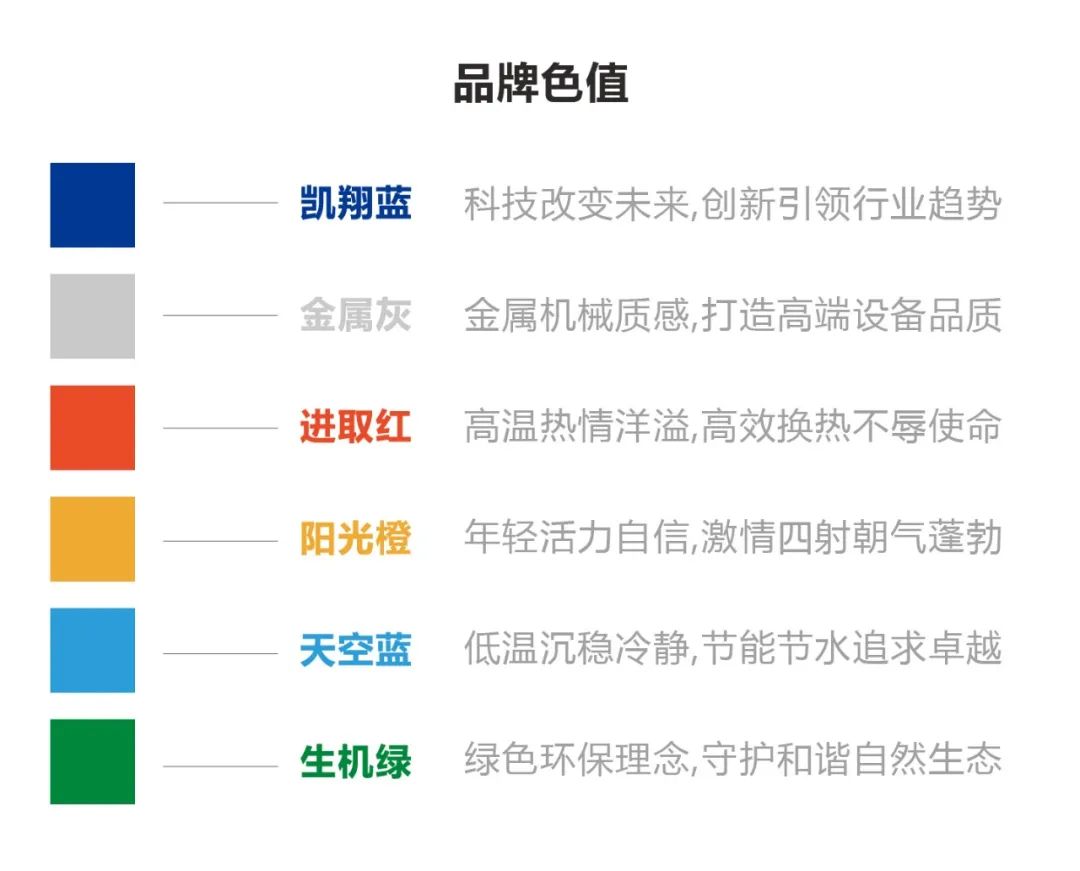 品牌色值

凯翔蓝 科技改变未来,创新引领行业趋势

金属灰 金属机械质感,打造高端设备品质

进取红 高温热情洋溢,高效换热不辱使命

阳光橙 年轻活力自信,激情四射朝气蓬勃

天空蓝 低温沉稳冷静,节能节水追求卓越

生机绿 绿色环保理念,守护和谐自然生态